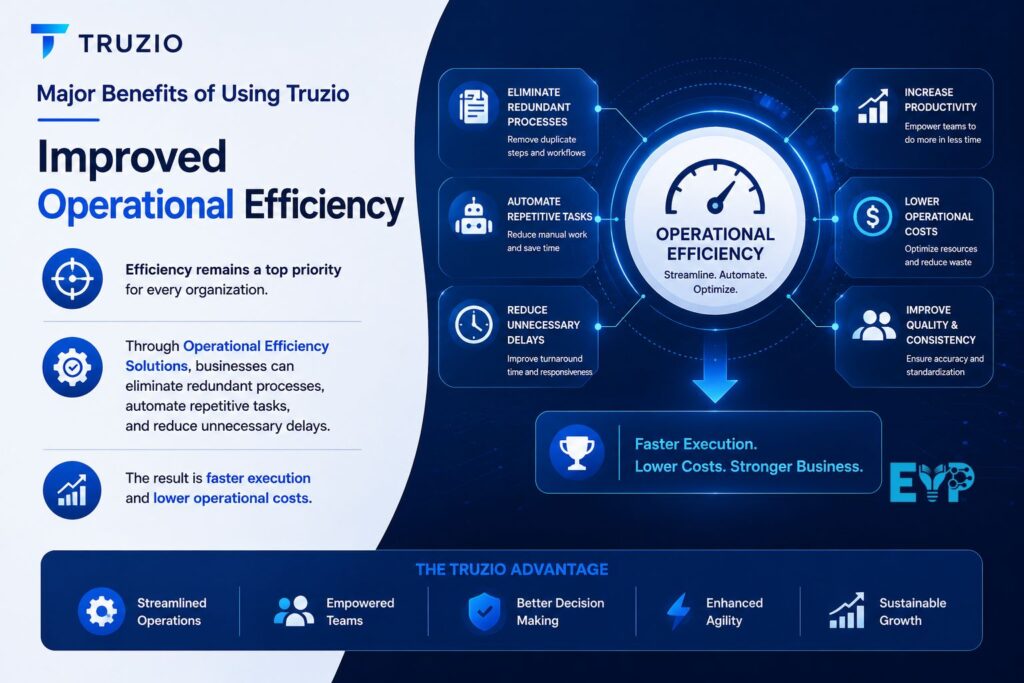 TRUZIO

Major Benefits of Using Truzio

Improved Operational Efficiency

Efficiency remains a top priority for every organization.

Through Operational Efficiency Solutions, businesses can eliminate redundant processes, automate repetitive tasks, and reduce unnecessary delays.

The result is faster execution and lower operational costs.

ELIMINATE REDUNDANT PROCESSES
Remove duplicate steps and workflows

AUTOMATE REPETITIVE TASKS
Reduce manual work and save time

REDUCE UNNECESSARY DELAYS
Improve turnaround time and responsiveness

OPERATIONAL EFFICIENCY
Streamline. Automate. Optimize.

INCREASE PRODUCTIVITY
Empower teams to do more in less time

LOWER OPERATIONAL COSTS
Optimize resources and reduce waste

IMPROVE QUALITY & CONSISTENCY
Ensure accuracy and standardization

Faster Execution.
Lower Costs. Stronger Business.

EYP

THE TRUZIO ADVANTAGE

Streamlined Operations

Empowered Teams

Better Decision Making

Enhanced Agility

Sustainable Growth